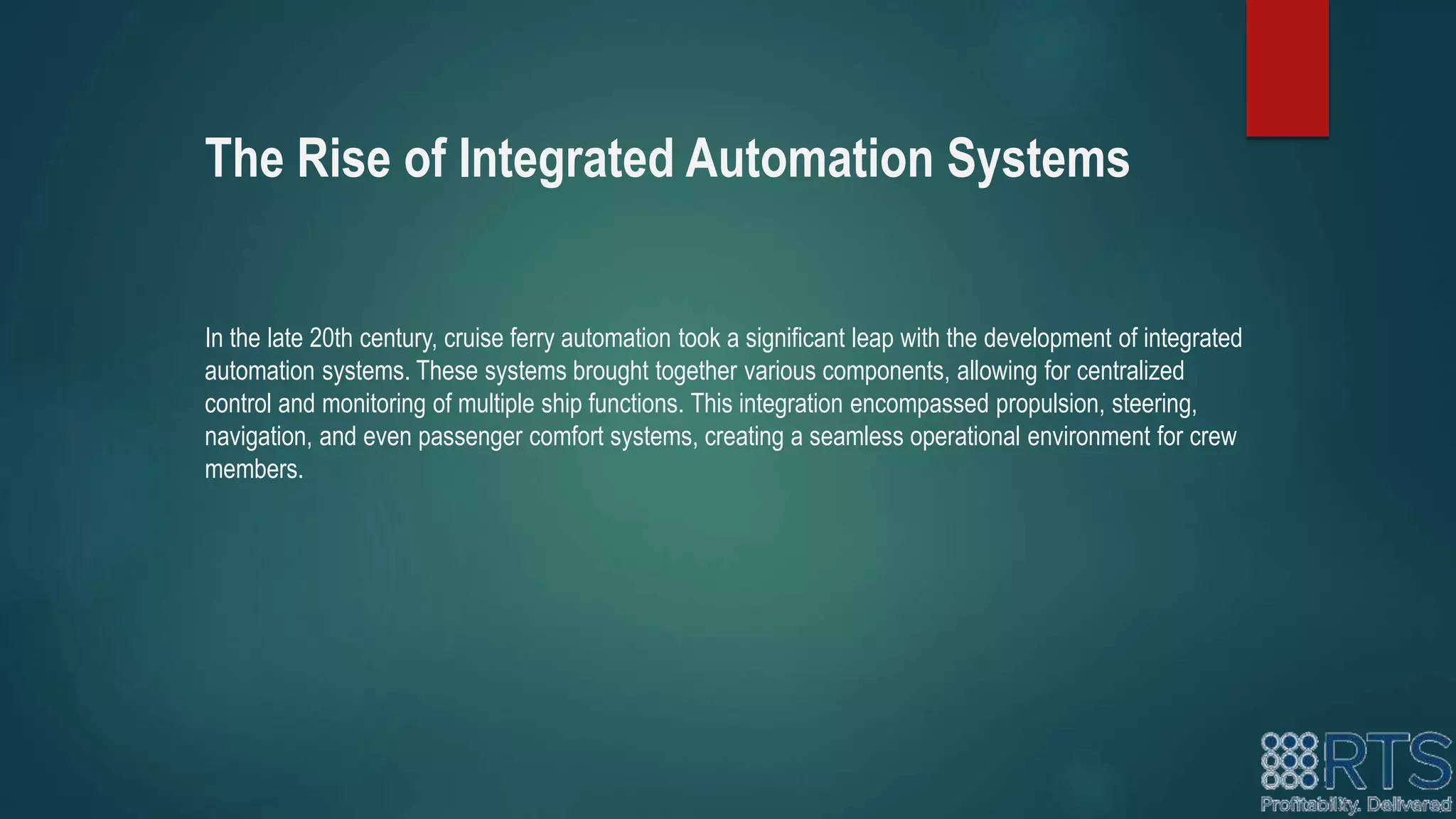 The Rise of Integrated Automation Systems

In the late 20th century, cruise ferry automation took a significant leap with the development of integrated automation systems. These systems brought together various components, allowing for centralized control and monitoring of multiple ship functions. This integration encompassed propulsion, steering, navigation, and even passenger comfort systems, creating a seamless operational environment for crew members.

RTS
Profitability. Delivered